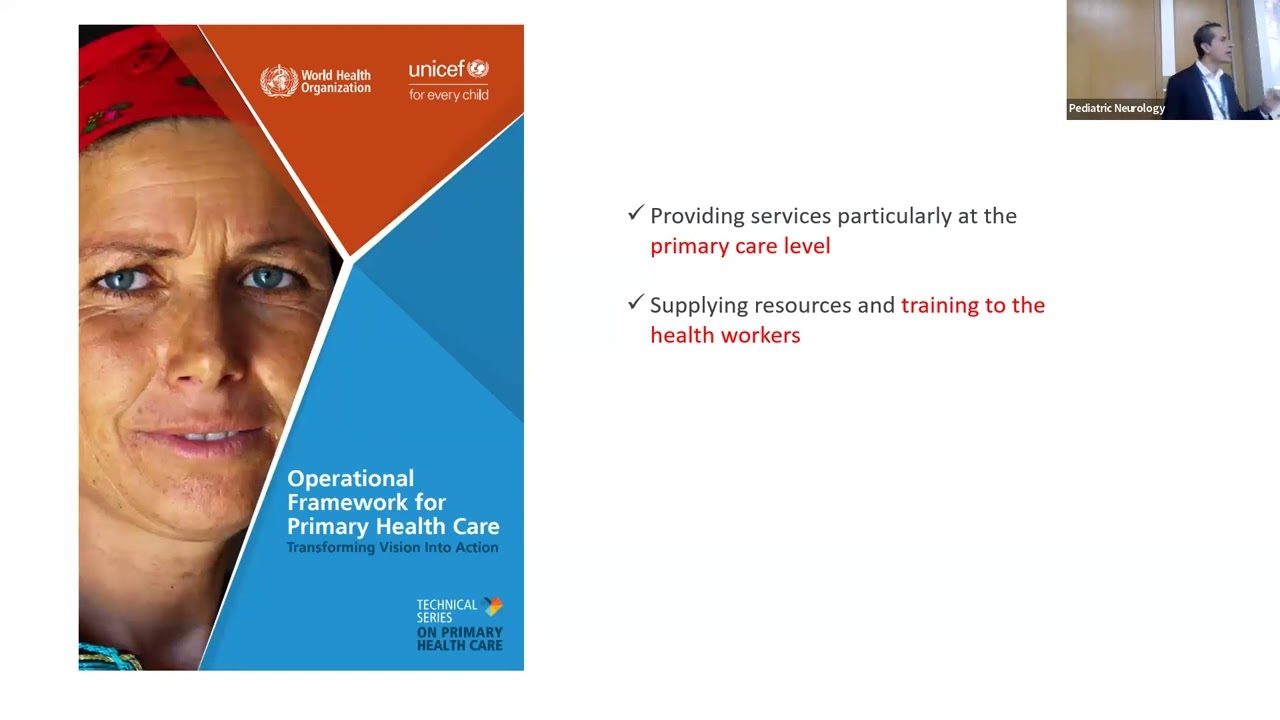 World Health Organization

unicef
for every child

Operational Framework for Primary Health Care
Transforming Vision Into Action

TECHNICAL SERIES ON PRIMARY HEALTH CARE

✓ Providing services particularly at the primary care level

✓ Supplying resources and training to the health workers

Pediatric Neurology